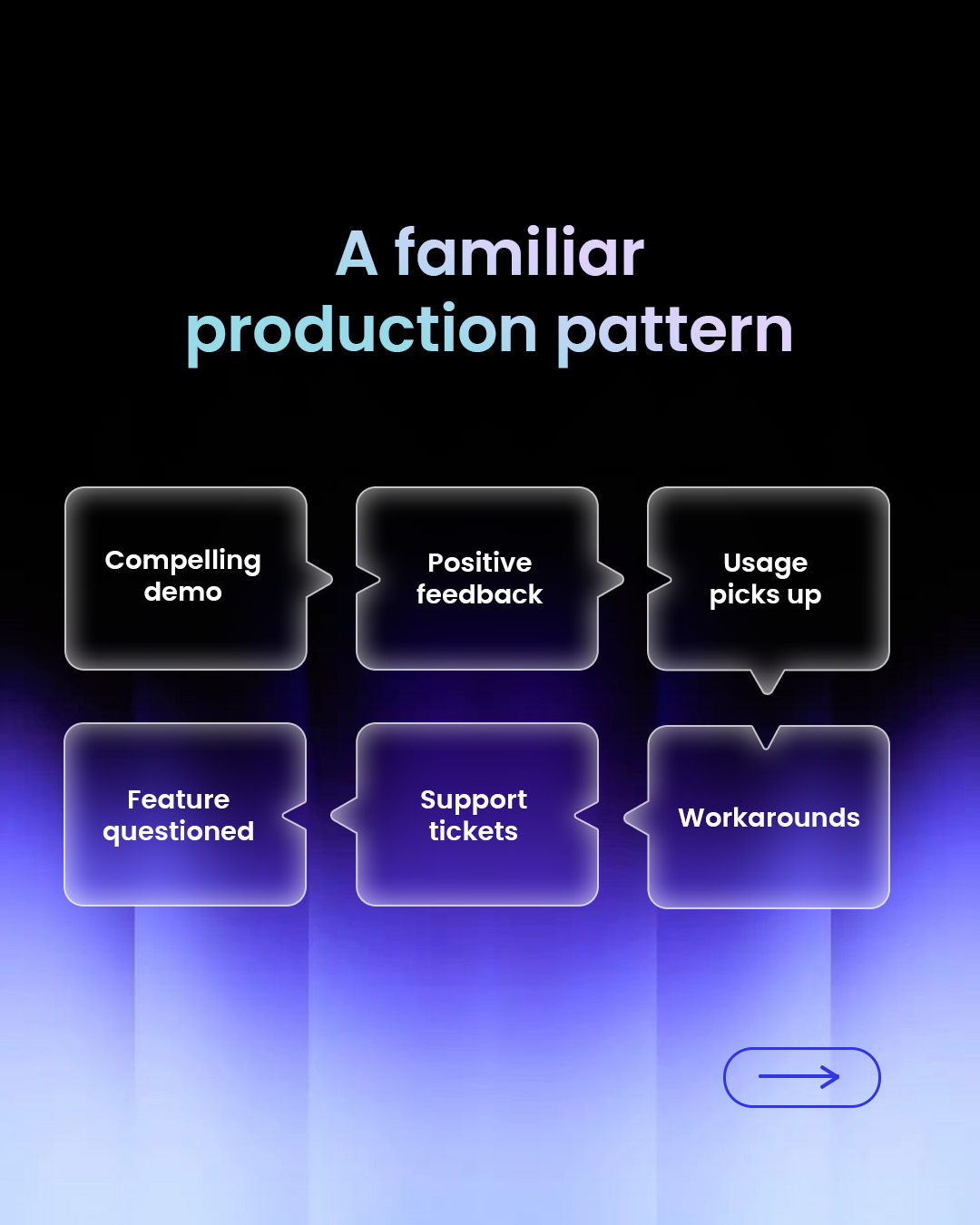 A familiar production pattern

Compelling demo

Positive feedback

Usage picks up

Workarounds

Support tickets

Feature questioned